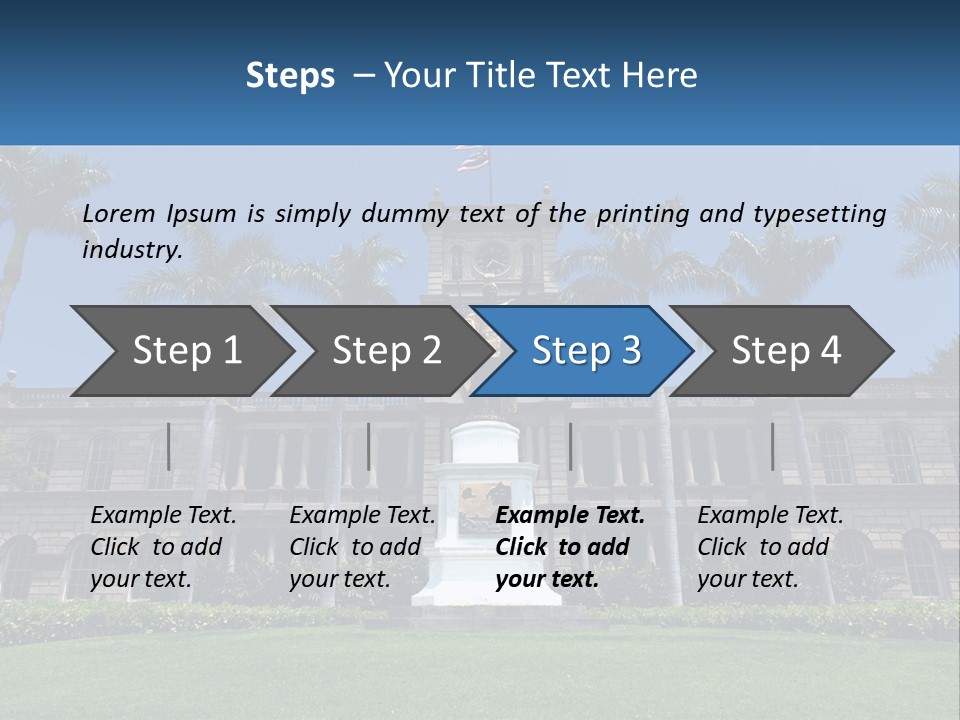 Steps – Your Title Text Here

Lorem Ipsum is simply dummy text of the printing and typesetting industry.

Step 1

Step 2

Step 3

Step 4

Example Text. Click to add your text.

Example Text. Click to add your text.

Example Text. Click to add your text.

Example Text. Click to add your text.